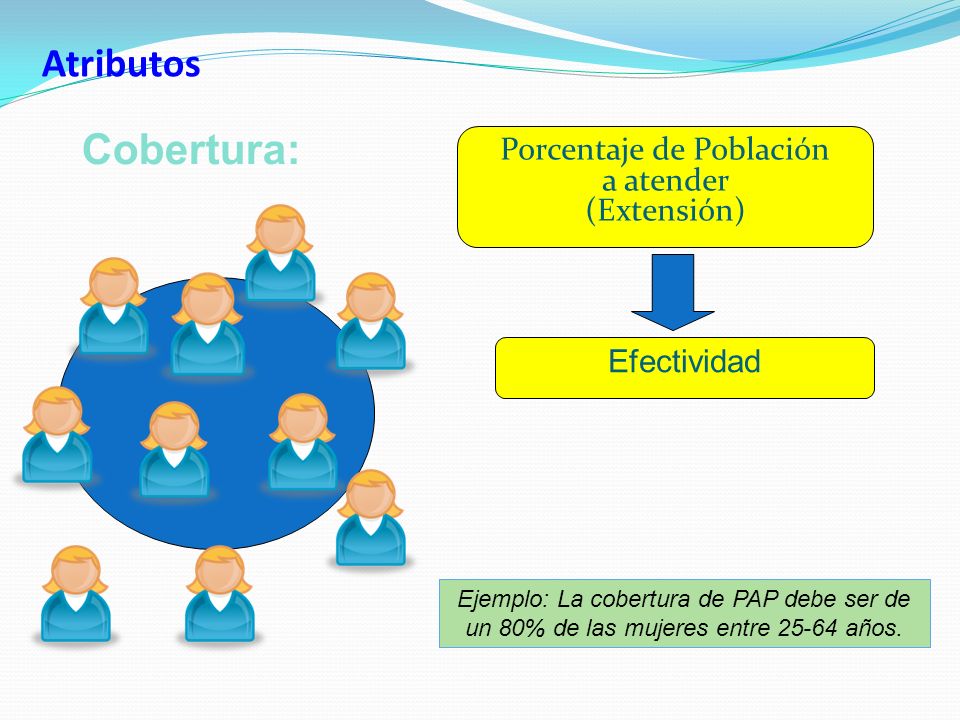 Atributos

Cobertura:

Porcentaje de Población a atender (Extensión)

Efectividad

Ejemplo: La cobertura de PAP debe ser de un 80% de las mujeres entre 25-64 años.